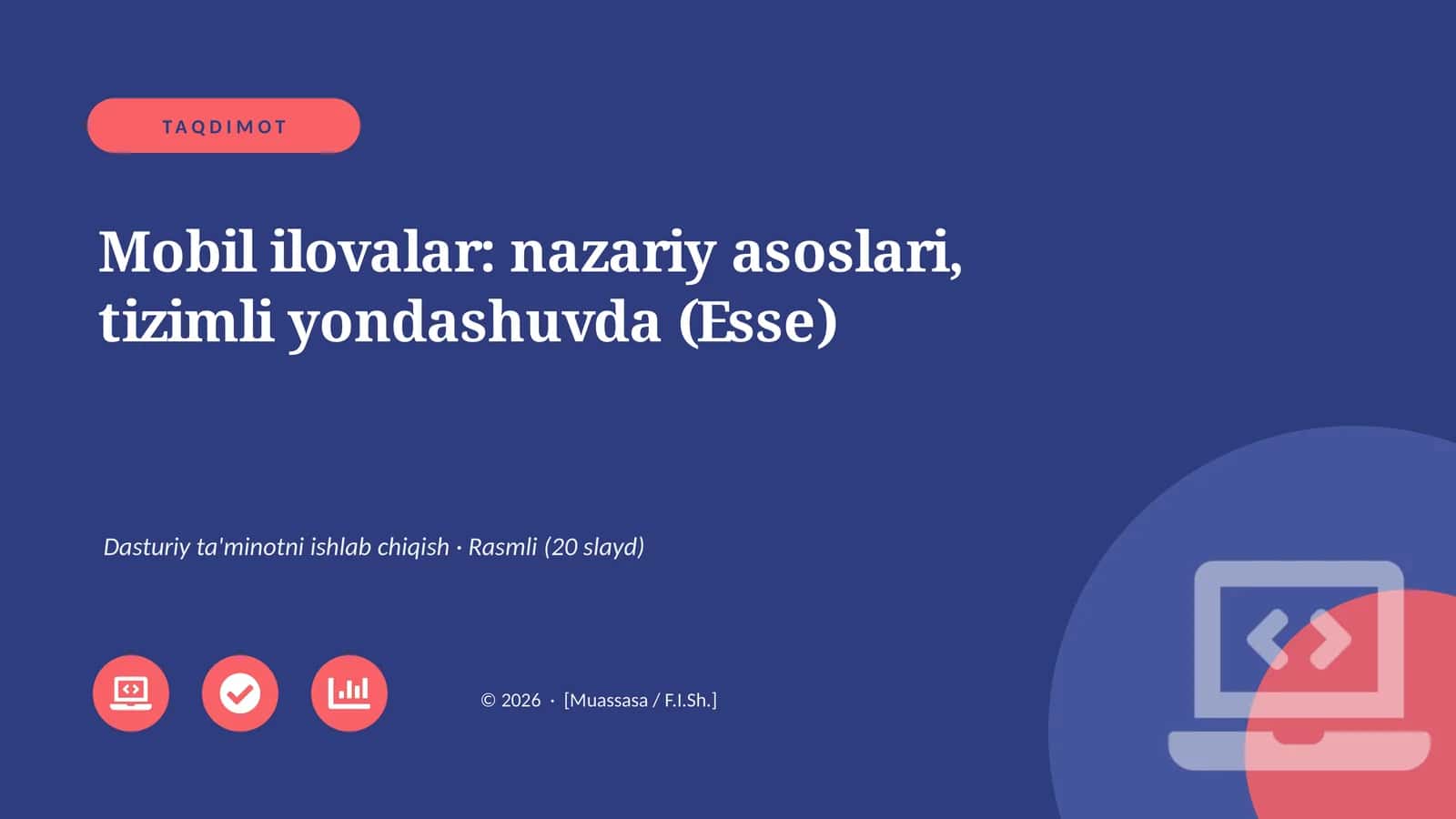 TAQDIMOT

Mobil ilovalar: nazariy asoslari, tizimli yondashuvda (Esse)

Dasturiy ta'minotni ishlab chiqish · Rasmli (20 slayd)

© 2026 · [Muassasa / F.I.Sh.]